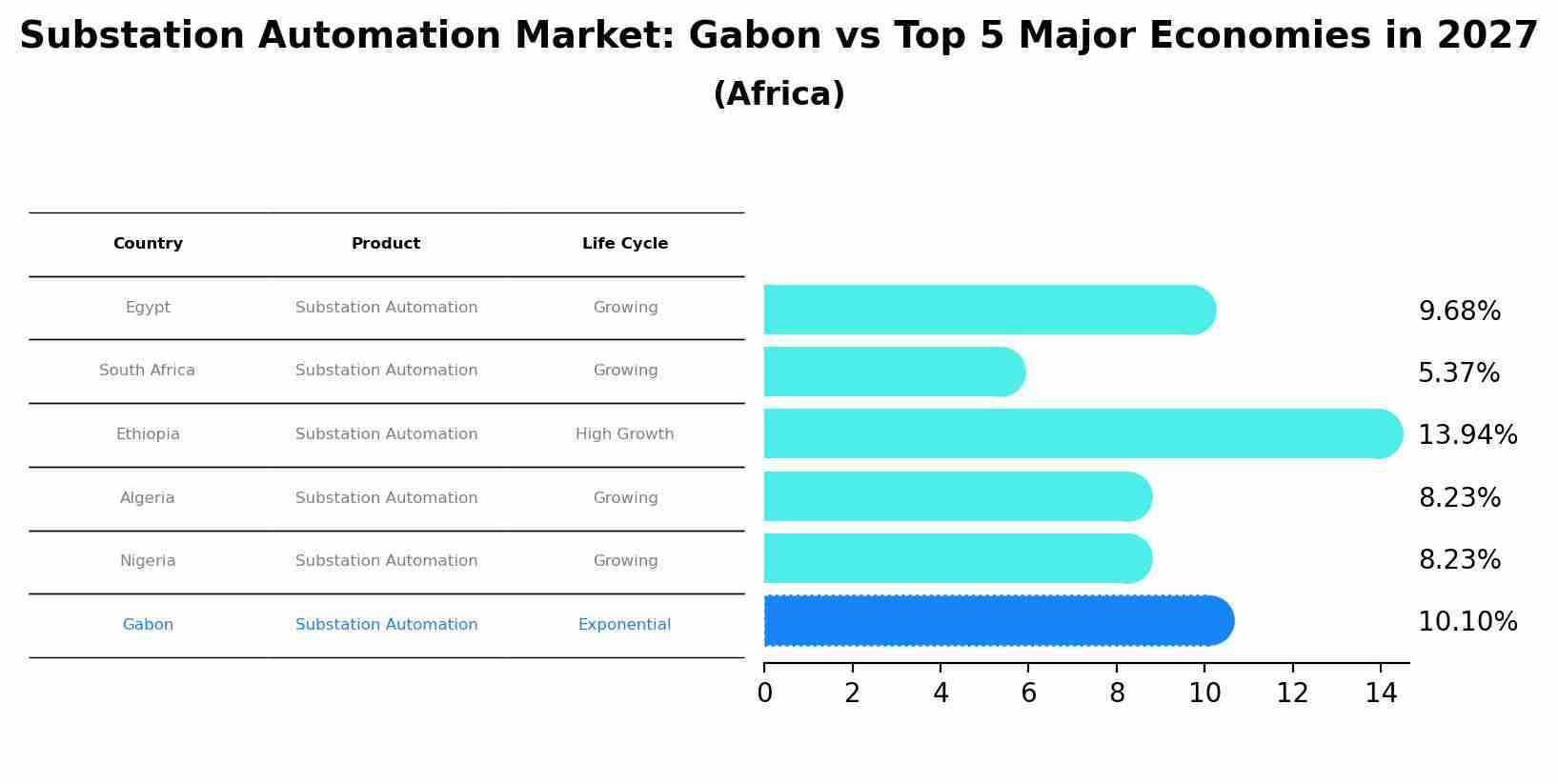 Substation Automation Market: Gabon vs Top 5 Major Economies in 2027
(Africa)

| Country | Product | Life Cycle |
|---|---|---|
| Egypt | Substation Automation | Growing |
| South Africa | Substation Automation | Growing |
| Ethiopia | Substation Automation | High Growth |
| Algeria | Substation Automation | Growing |
| Nigeria | Substation Automation | Growing |
| Gabon | Substation Automation | Exponential |

9.68%
5.37%
13.94%
8.23%
8.23%
10.10%

0 2 4 6 8 10 12 14